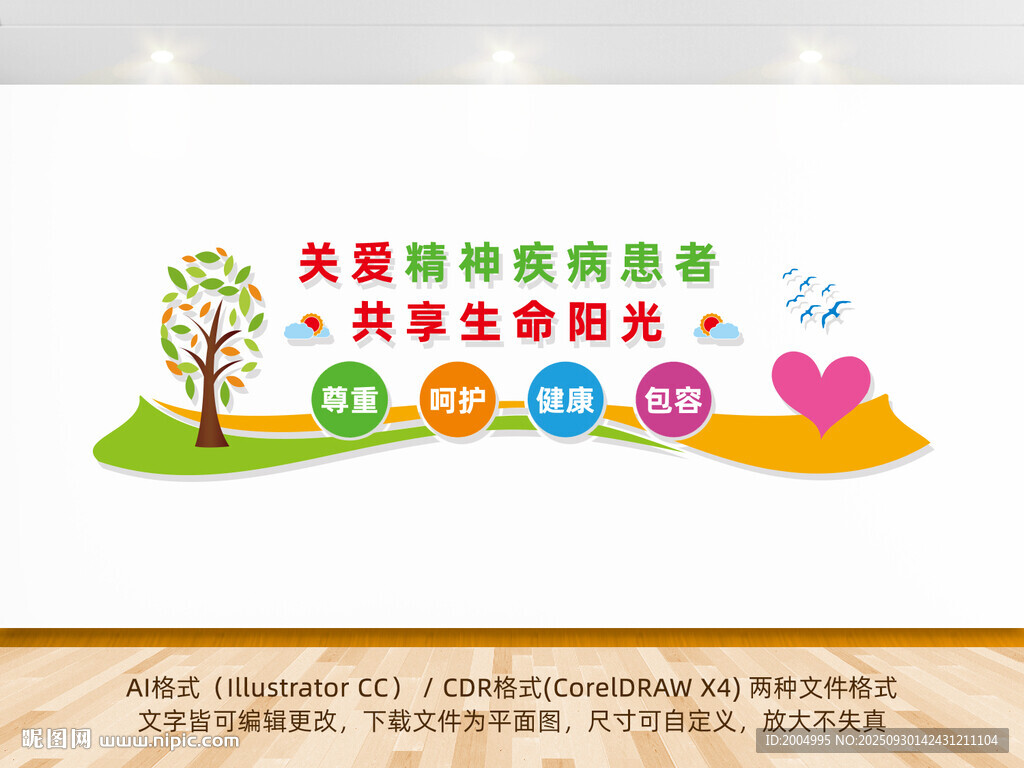 关爱精神疾病患者
共享生命阳光

尊重
呵护
健康
包容

AI格式（Illustrator CC） / CDR格式(CorelDRAW X4) 两种文件格式
文字皆可编辑更改，下载文件为平面图，尺寸可自定义，放大不失真

昵图网 www.nipic.com
ID:2004995 NO:20250930142431211104